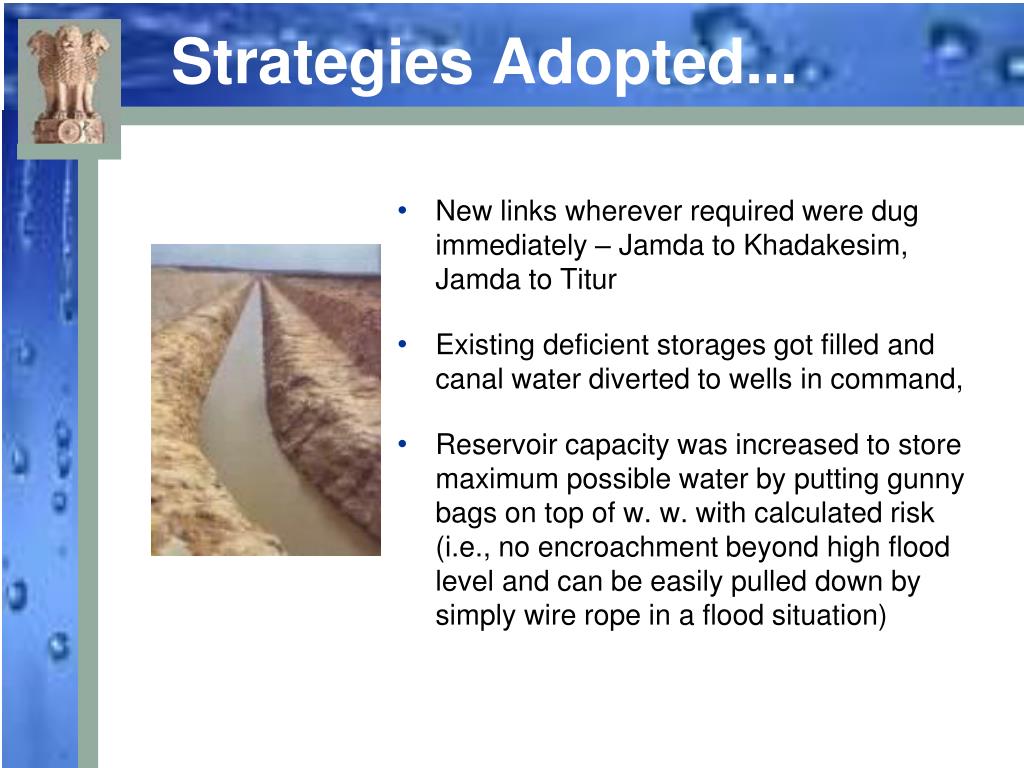 Strategies Adopted...

• New links wherever required were dug immediately – Jamda to Khadakesim, Jamda to Titur

• Existing deficient storages got filled and canal water diverted to wells in command,

• Reservoir capacity was increased to store maximum possible water by putting gunny bags on top of w. w. with calculated risk (i.e., no encroachment beyond high flood level and can be easily pulled down by simply wire rope in a flood situation)